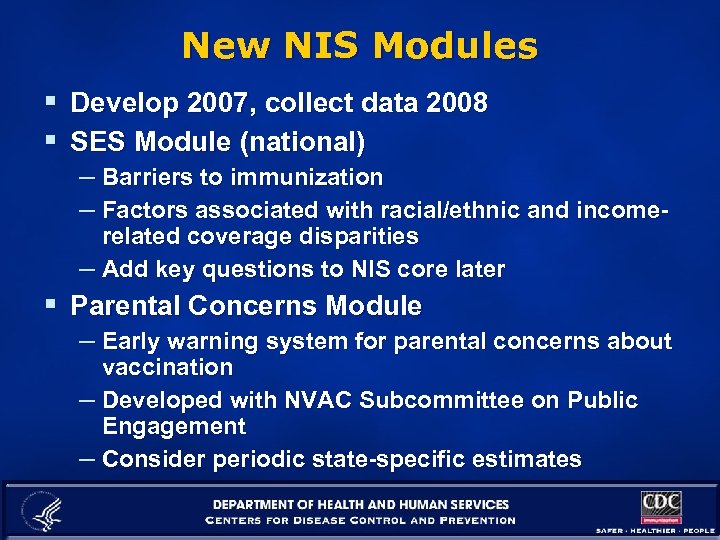 New NIS Modules

▪ Develop 2007, collect data 2008
▪ SES Module (national)
– Barriers to immunization
– Factors associated with racial/ethnic and income-related coverage disparities
– Add key questions to NIS core later
▪ Parental Concerns Module
– Early warning system for parental concerns about vaccination
– Developed with NVAC Subcommittee on Public Engagement
– Consider periodic state-specific estimates

DEPARTMENT OF HEALTH AND HUMAN SERVICES
CENTERS FOR DISEASE CONTROL AND PREVENTION

CDC
Immunization
SAFER · HEALTHIER · PEOPLE